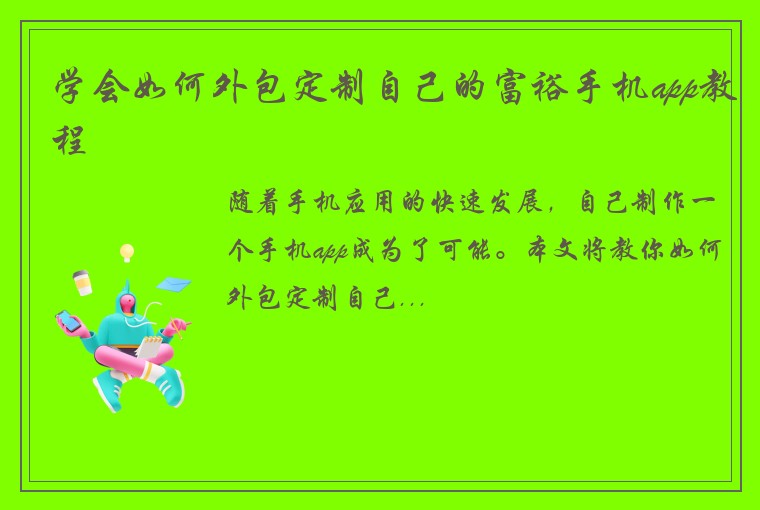 学会如何外包定制自己的富裕手机app教程

随着手机应用的快速发展，自己制作一个手机app成为了可能。本文将教你如何外包定制自己...